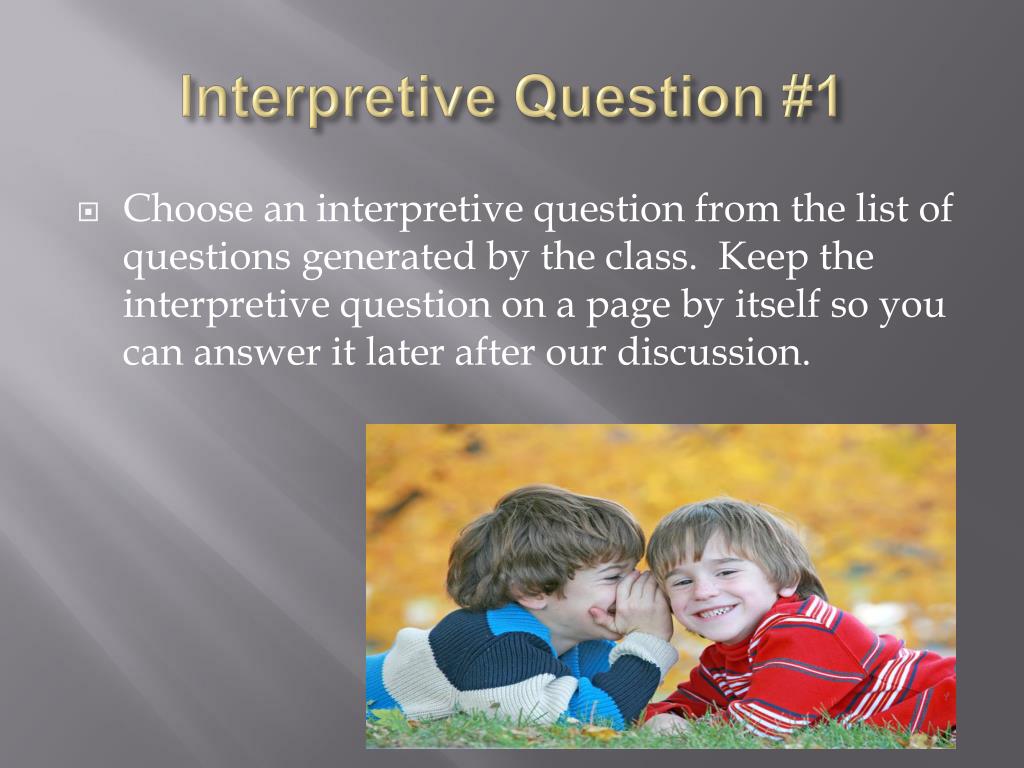 Interpretive Question #1

Choose an interpretive question from the list of questions generated by the class. Keep the interpretive question on a page by itself so you can answer it later after our discussion.